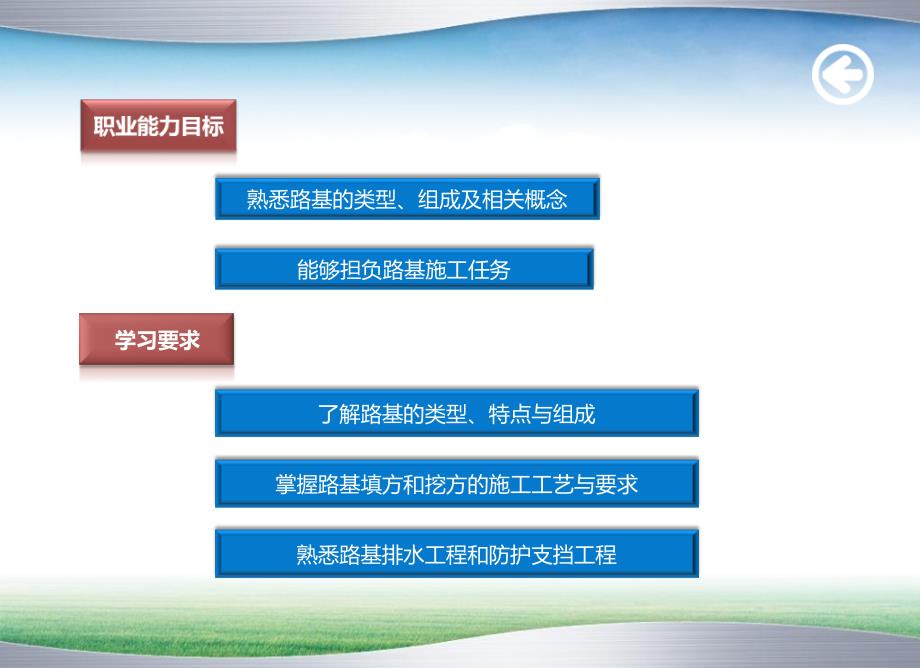 职业能力目标

熟悉路基的类型、组成及相关概念

能够担负路基施工任务

学习要求

了解路基的类型、特点与组成

掌握路基填方和挖方的施工工艺与要求

熟悉路基排水工程和防护支挡工程